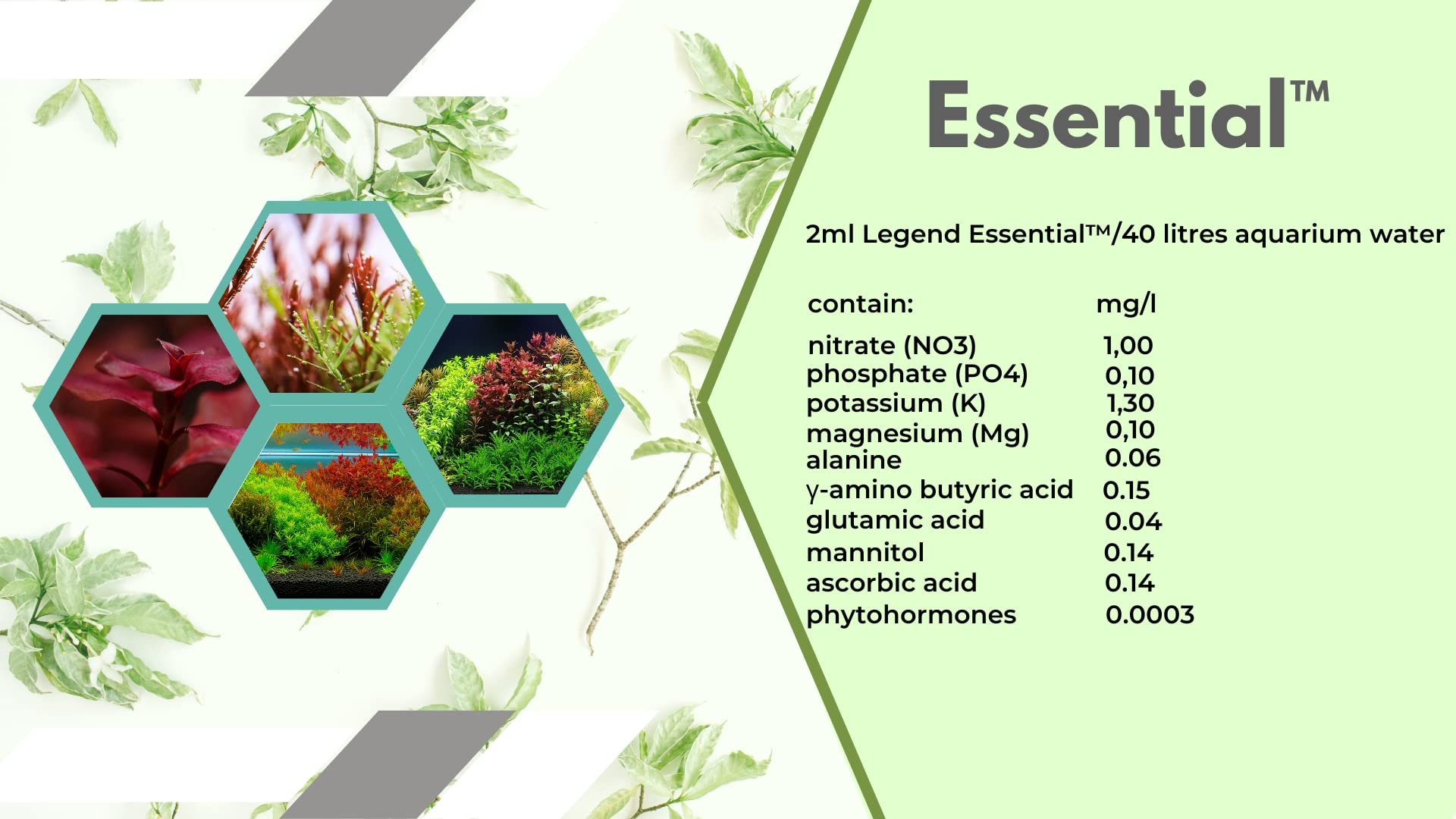 Essential™

2ml Legend Essential™/40 litres aquarium water

| contain: | mg/l |
|---|---|
| nitrate (NO3) | 1,00 |
| phosphate (PO4) | 0,10 |
| potassium (K) | 1,30 |
| magnesium (Mg) | 0,10 |
| alanine | 0.06 |
| γ-amino butyric acid | 0.15 |
| glutamic acid | 0.04 |
| mannitol | 0.14 |
| ascorbic acid | 0.14 |
| phytohormones | 0.0003 |